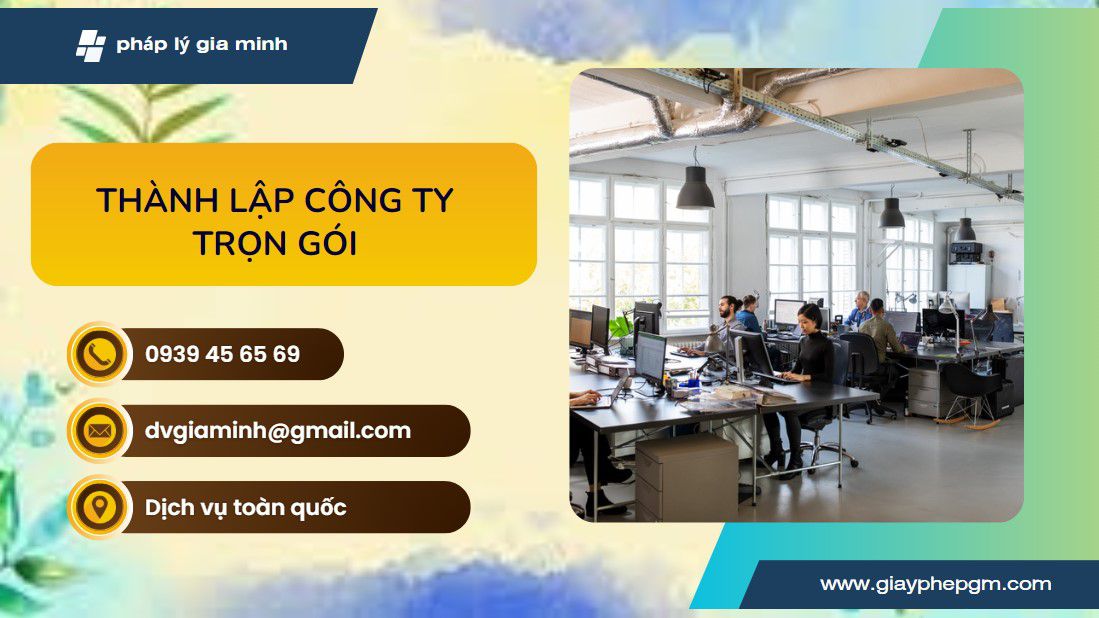 pháp lý gia minh

THÀNH LẬP CÔNG TY TRỌN GÓI

0939 45 65 69

dvgiaminh@gmail.com

Dịch vụ toàn quốc

www.giayphepgm.com